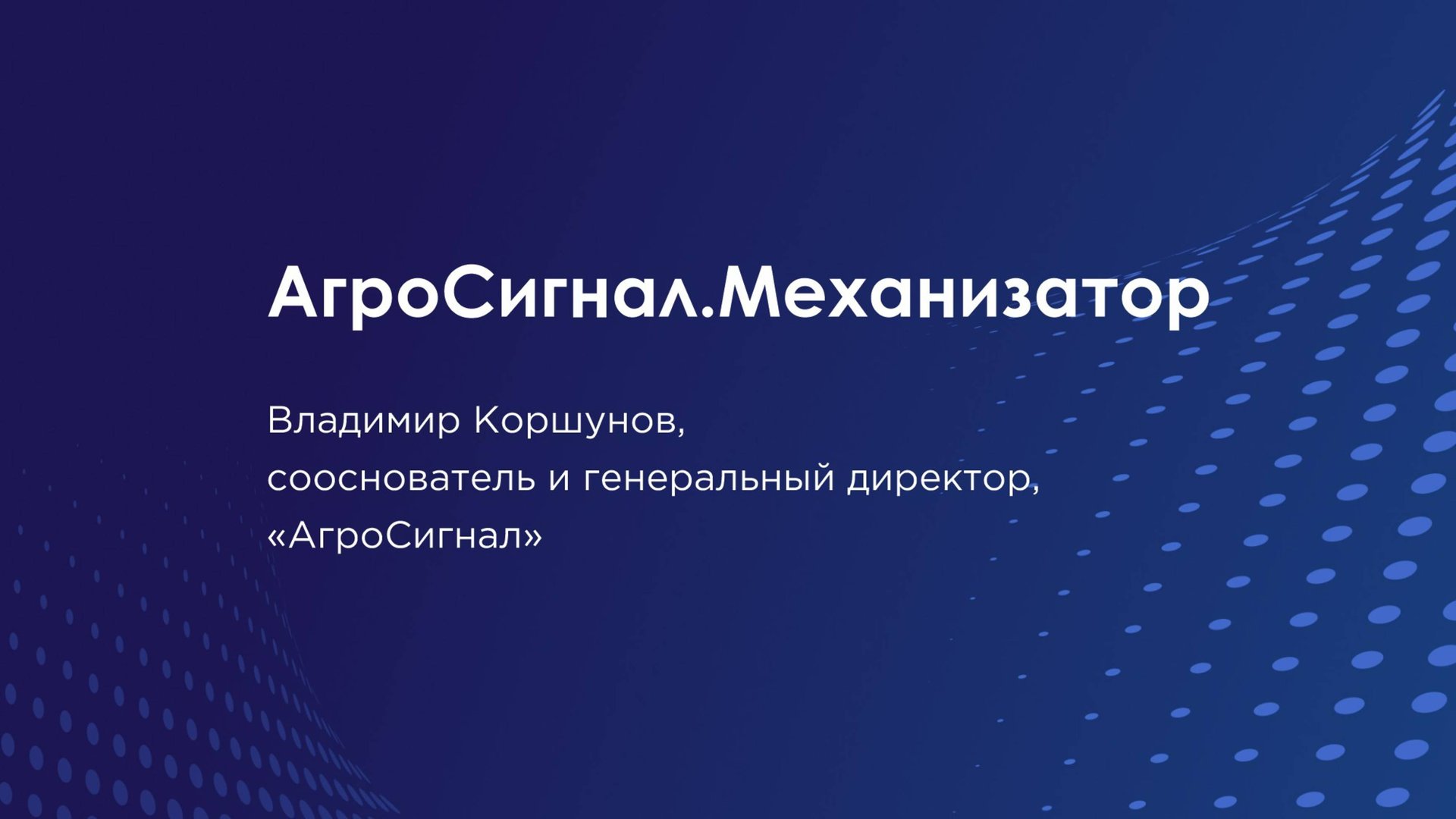 АгроСигнал.Механизатор

Владимир Коршунов,
сооснователь и генеральный директор,
«АгроСигнал»